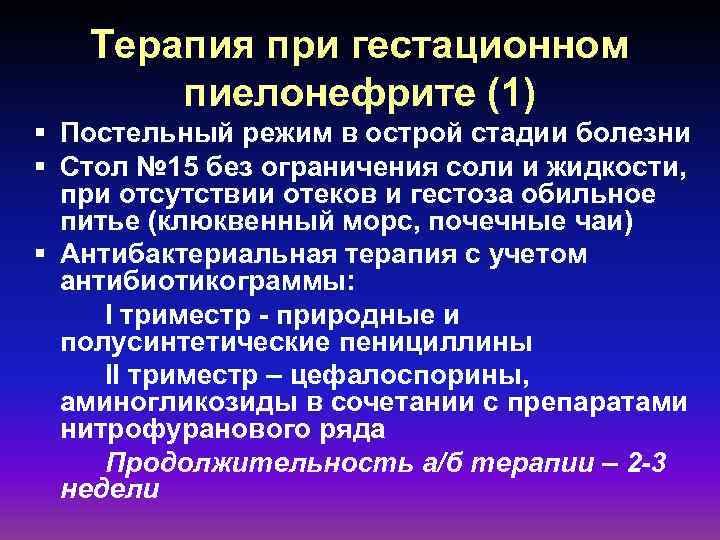 Терапия при гестационном пиелонефрите (1)

▪ Постельный режим в острой стадии болезни
▪ Стол №15 без ограничения соли и жидкости, при отсутствии отеков и гестоза обильное питье (клюквенный морс, почечные чаи)
▪ Антибактериальная терапия с учетом антибиотикограммы:

I триместр - природные и полусинтетические пенициллины

II триместр – цефалоспорины, аминогликозиды в сочетании с препаратами нитрофуранового ряда

Продолжительность а/б терапии – 2-3 недели